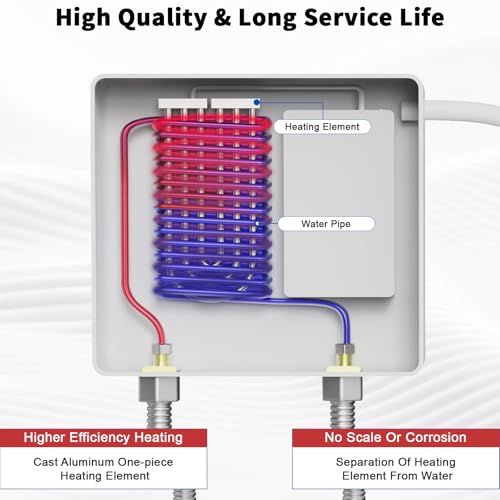 High Quality & Long Service Life

Heating Element

Water Pipe

Higher Efficiency Heating

Cast Aluminum One-piece Heating Element

No Scale Or Corrosion

Separation Of Heating Element From Water